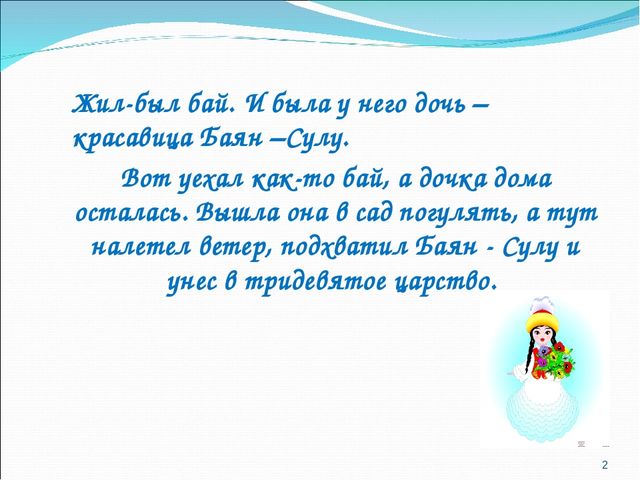 Жил-был бай. И была у него дочь – красавица Баян –Сулу.

Вот уехал как-то бай, а дочка дома осталась. Вышла она в сад погулять, а тут налетел ветер, подхватил Баян - Сулу и унес в тридевятое царство.

2